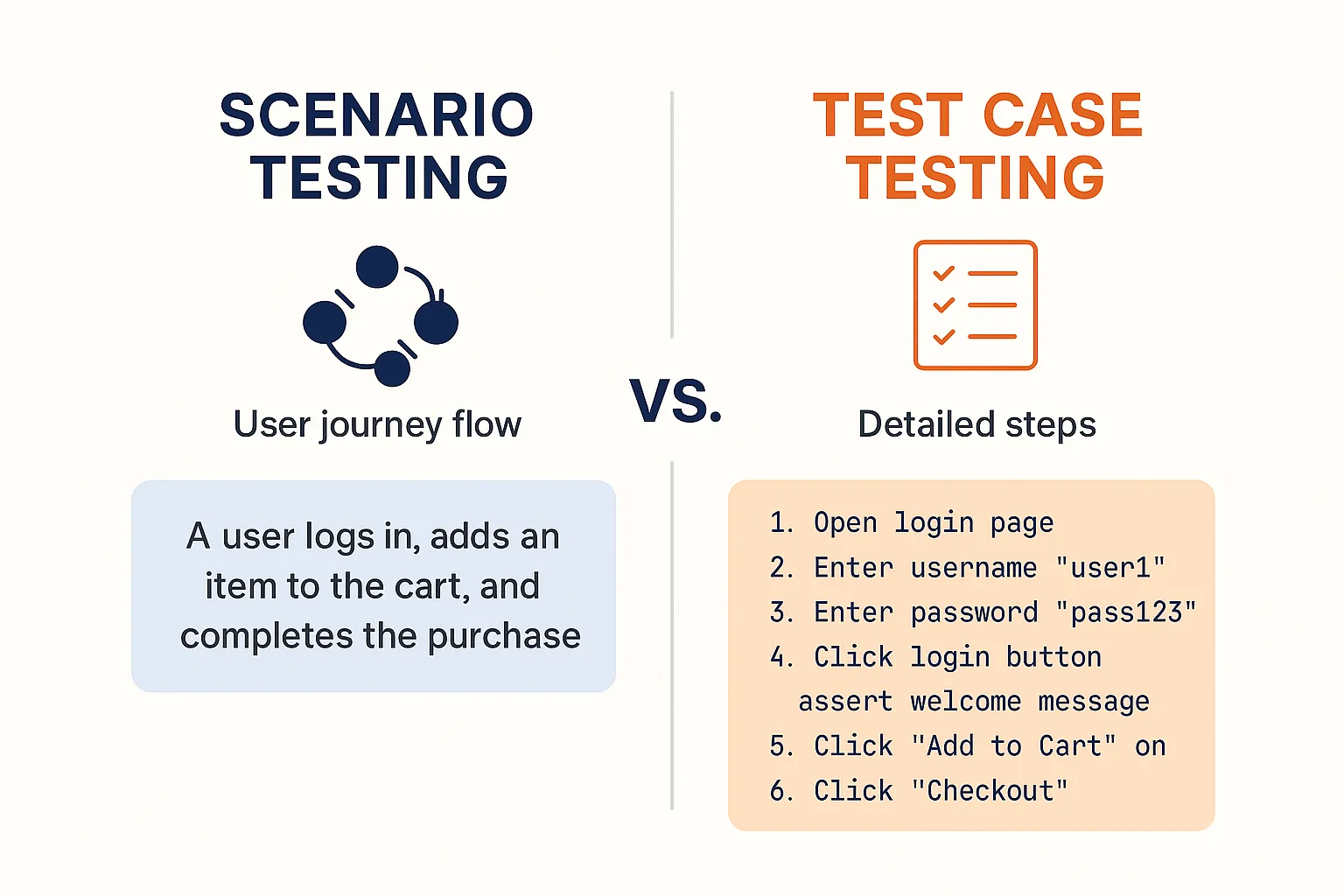 SCENARIO TESTING

User journey flow

A user logs in, adds an item to the cart, and completes the purchase

VS.

TEST CASE TESTING

Detailed steps

1. Open login page
2. Enter username "user1"
3. Enter password "pass123"
4. Click login button
assert welcome message
5. Click "Add to Cart" on
6. Click "Checkout"